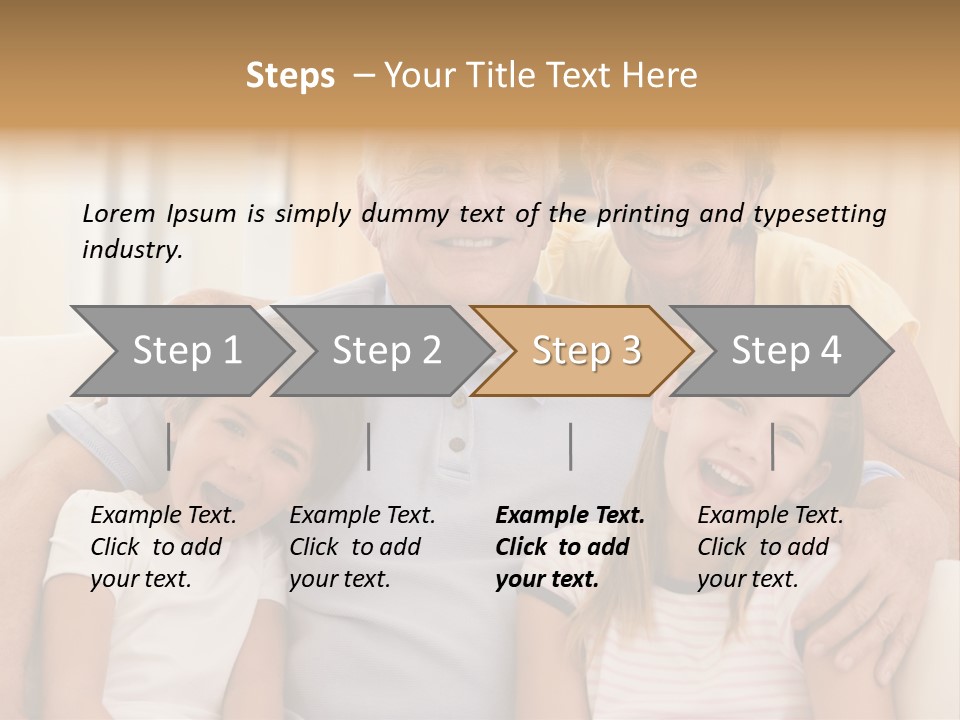 Steps – Your Title Text Here

Lorem Ipsum is simply dummy text of the printing and typesetting industry.

Step 1
Step 2
Step 3
Step 4

Example Text. Click to add your text.

Example Text. Click to add your text.

Example Text. Click to add your text.

Example Text. Click to add your text.